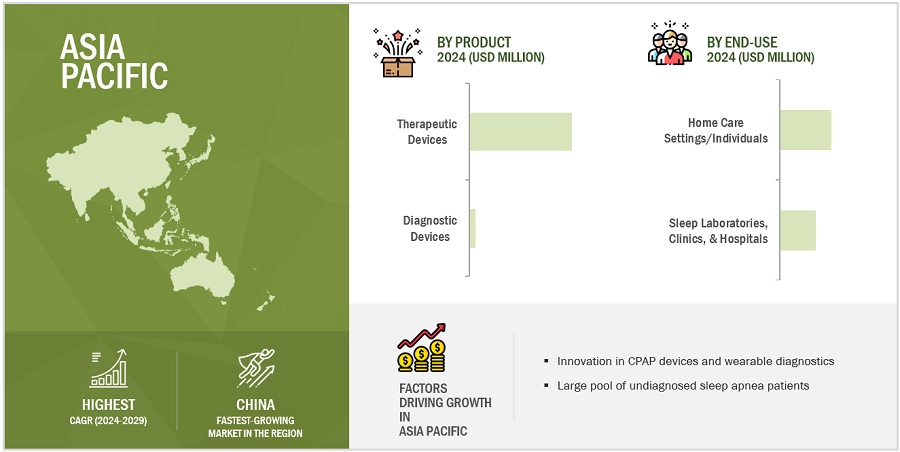 ASIA PACIFIC

HIGHEST
CAGR (2024-2029)

CHINA
FASTEST-GROWING MARKET IN THE REGION

BY PRODUCT
2024 (USD MILLION)

Therapeutic Devices

Diagnostic Devices

BY END-USE
2024 (USD MILLION)

Home Care Settings/Individuals

Sleep Laboratories, Clinics, & Hospitals

FACTORS DRIVING GROWTH IN ASIA PACIFIC

▪ Innovation in CPAP devices and wearable diagnostics
▪ Large pool of undiagnosed sleep apnea patients